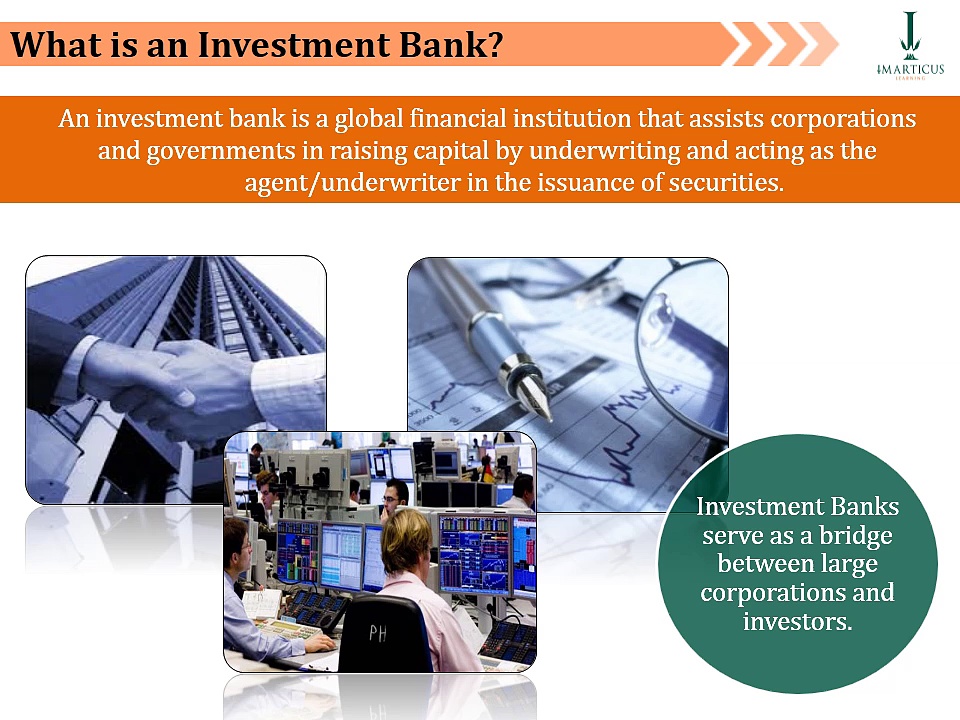 What is an Investment Bank?

IMARTICUS LEARNING

An investment bank is a global financial institution that assists corporations and governments in raising capital by underwriting and acting as the agent/underwriter in the issuance of securities.

PH

Investment Banks serve as a bridge between large corporations and investors.